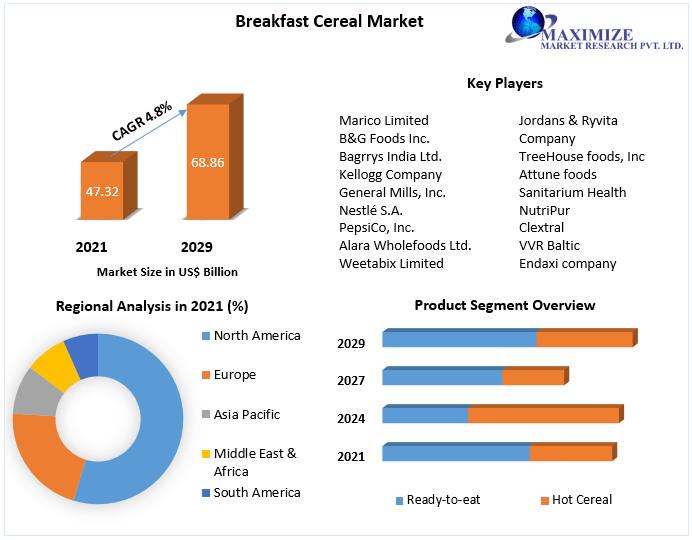 Breakfast Cereal Market

MAXIMIZE
MARKET RESEARCH PVT. LTD.

CAGR 4.8%

47.32

68.86

2021

2029

Market Size in US$ Billion

Key Players

Marico Limited
B&G Foods Inc.
Bagrrys India Ltd.
Kellogg Company
General Mills, Inc.
Nestlé S.A.
PepsiCo, Inc.
Alara Wholefoods Ltd.
Weetabix Limited

Jordans & Ryvita Company
TreeHouse foods, Inc
Attune foods
Sanitarium Health
NutriPur
Clextral
VVR Baltic
Endaxi company

Regional Analysis in 2021 (%)

North America
Europe
Asia Pacific
Middle East & Africa
South America

Product Segment Overview

2029
2027
2024
2021

Ready-to-eat
Hot Cereal